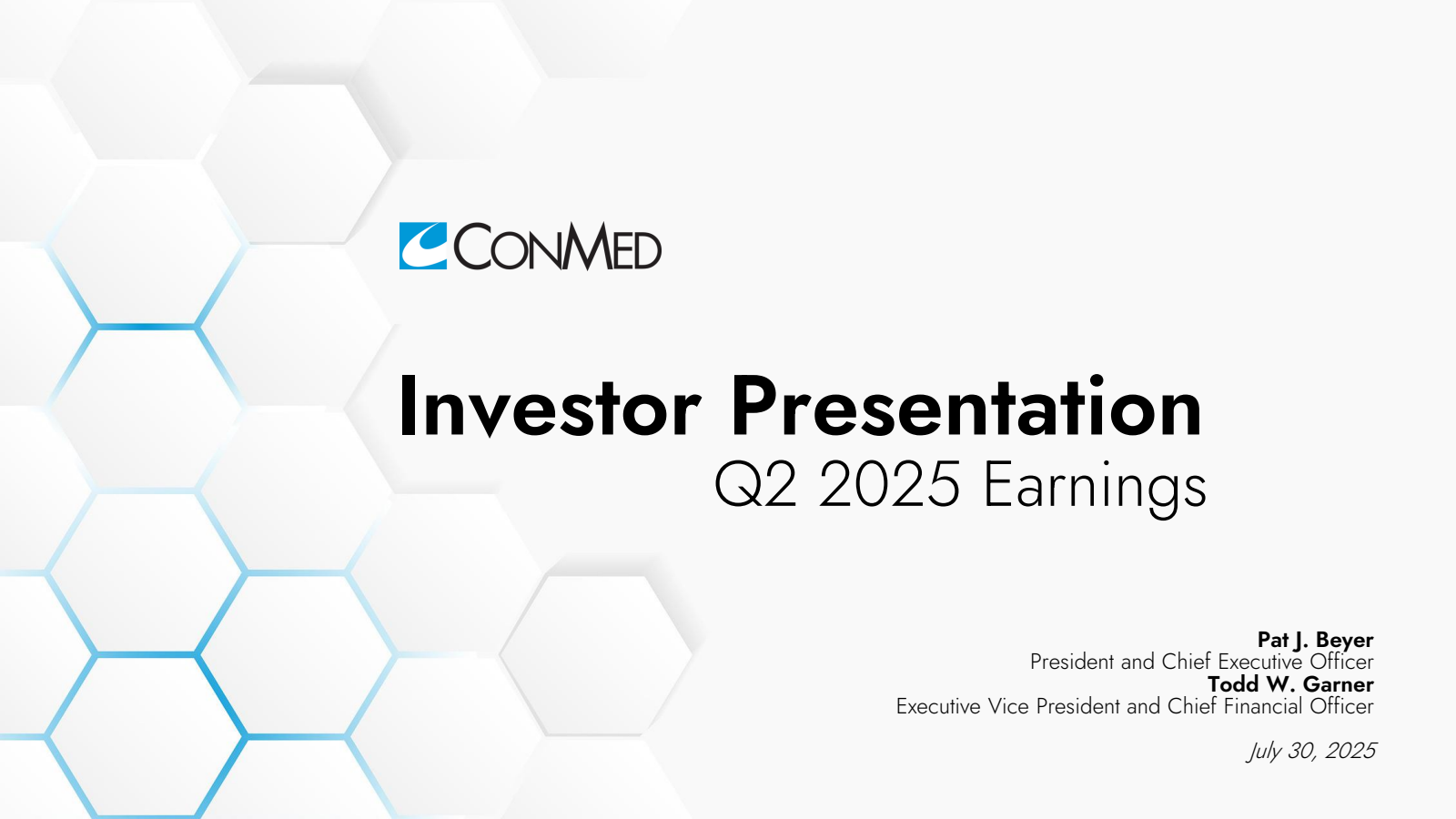 CONMED

Investor Presentation
Q2 2025 Earnings

Pat J. Beyer
President and Chief Executive Officer
Todd W. Garner
Executive Vice President and Chief Financial Officer

July 30, 2025